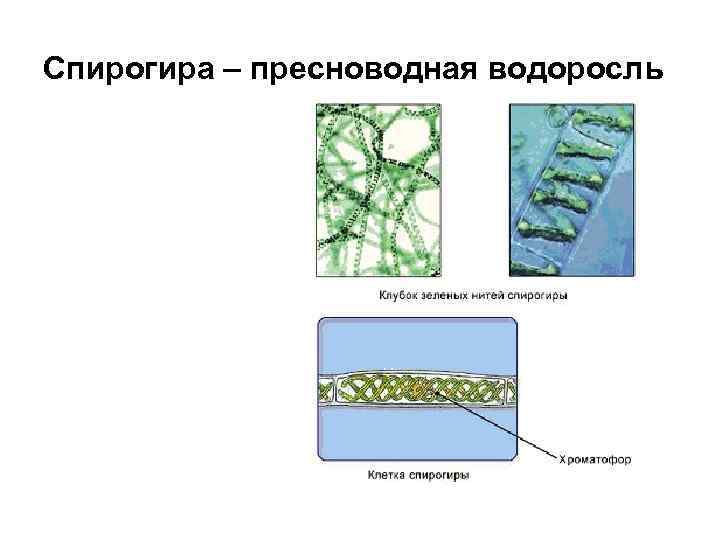 Спирогира – пресноводная водоросль

Клубок зеленых нитей спирогиры

Хроматофор

Клетка спирогиры